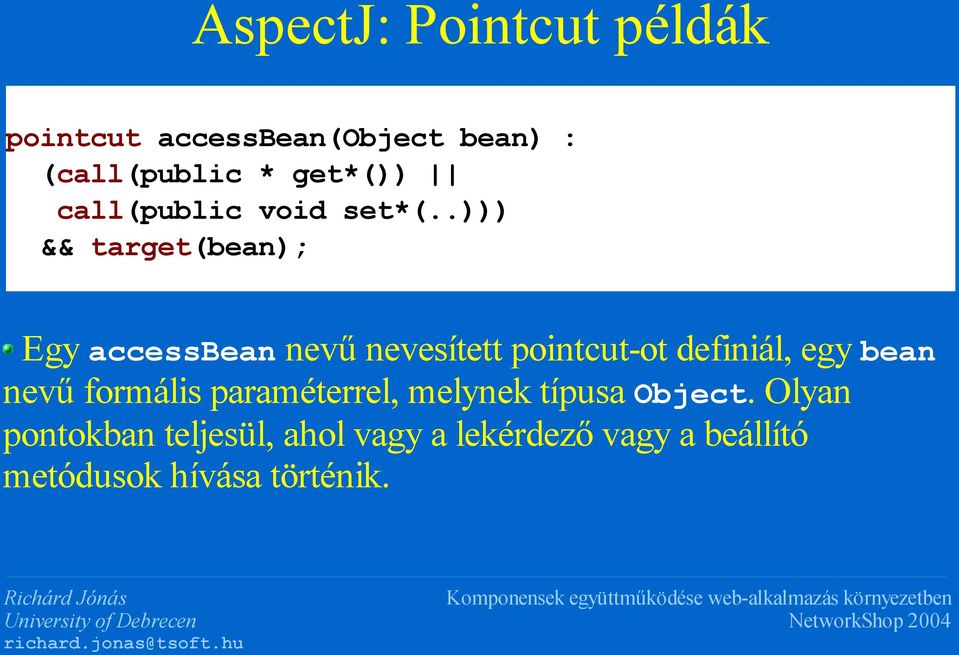 AspectJ: Pointcut példák

pointcut accessBean(Object bean) :
  (call(public * get*()) ||
   call(public void set*(..)))
  && target(bean);

Egy accessBean nevű nevesített pointcut-ot definiál, egy bean nevű formális paraméterrel, melynek típusa Object. Olyan pontokban teljesül, ahol vagy a lekérdező vagy a beállító metódusok hívása történik.

Richárd Jónás
University of Debrecen
richard.jonas@tsoft.hu

Komponensek együttműködése web-alkalmazás környezetben
NetworkShop 2004